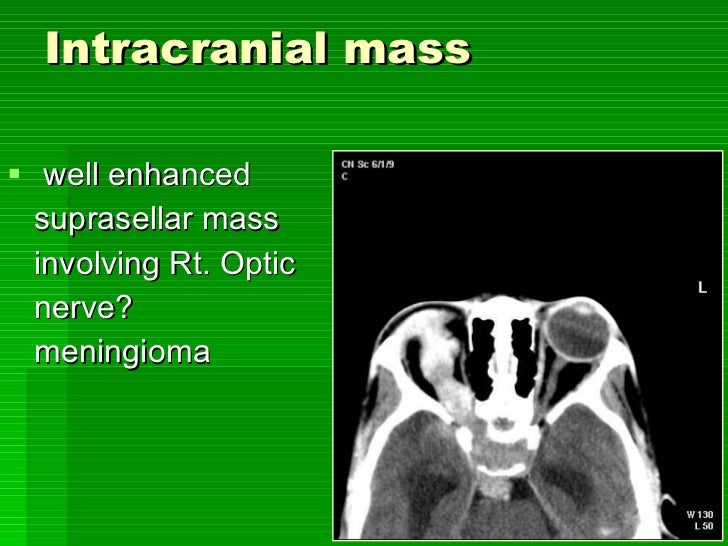 Intracranial mass

▪ well enhanced suprasellar mass involving Rt. Optic nerve? meningioma

CN Sc 6/1/9
C

L

W 130
L 50